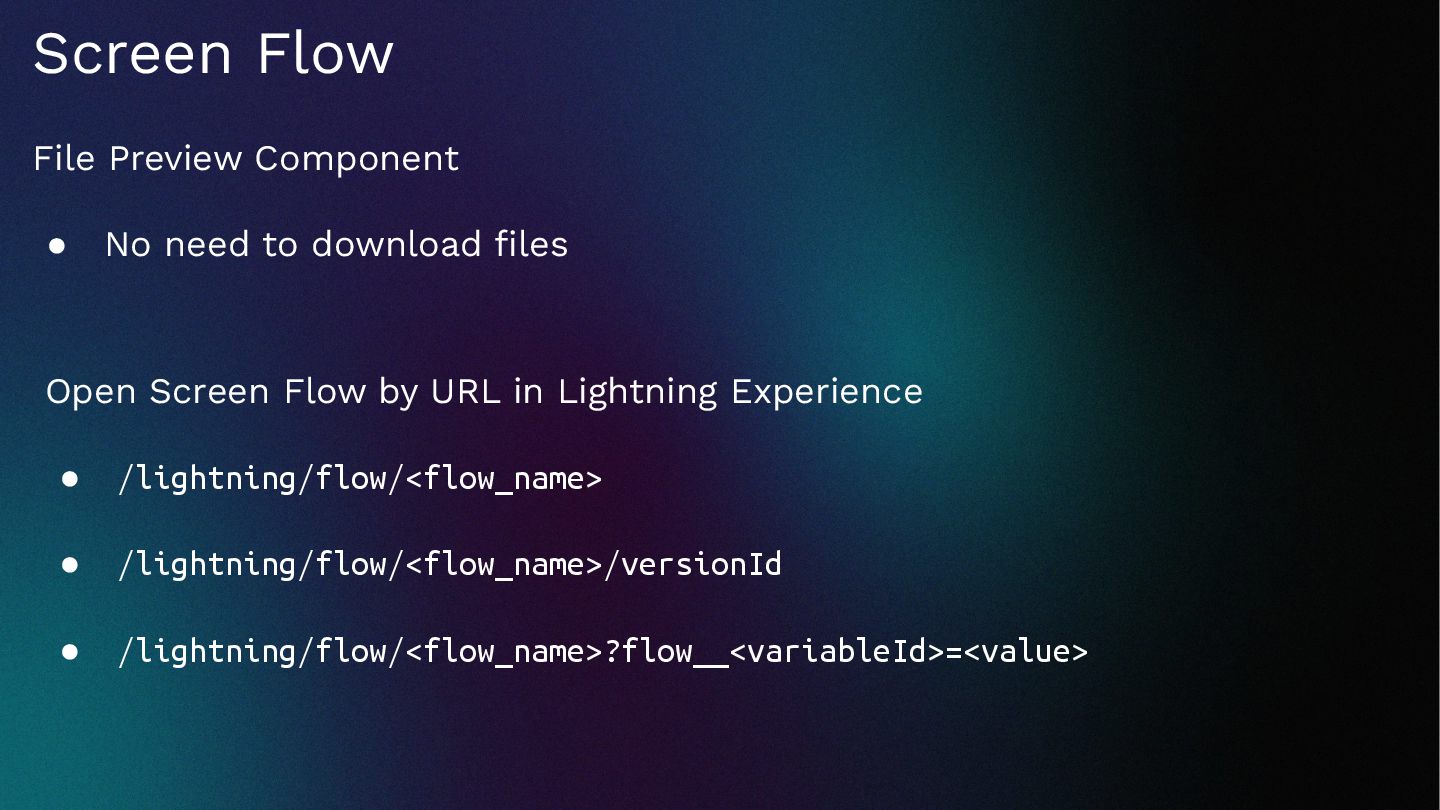 Screen Flow

File Preview Component

● No need to download files

Open Screen Flow by URL in Lightning Experience

● /lightning/flow/<flow_name>

● /lightning/flow/<flow_name>/versionId

● /lightning/flow/<flow_name>?flow__<variableId>=<value>